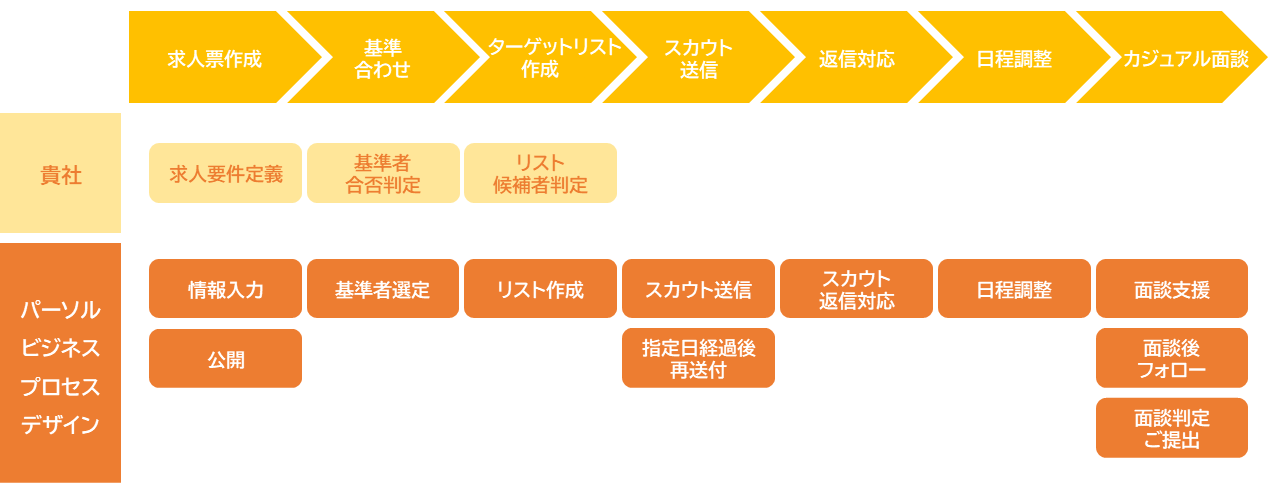 求人票作成
基準
合わせ
ターゲットリスト
作成
スカウト
送信
返信対応
日程調整
カジュアル面談

貴社

求人要件定義
基準者
合否判定
リスト
候補者判定

パーソル
ビジネス
プロセス
デザイン

情報入力
基準者選定
リスト作成
スカウト送信
スカウト
返信対応
日程調整
面談支援

公開
指定日経過後
再送付
面談後
フォロー
面談判定
ご提出